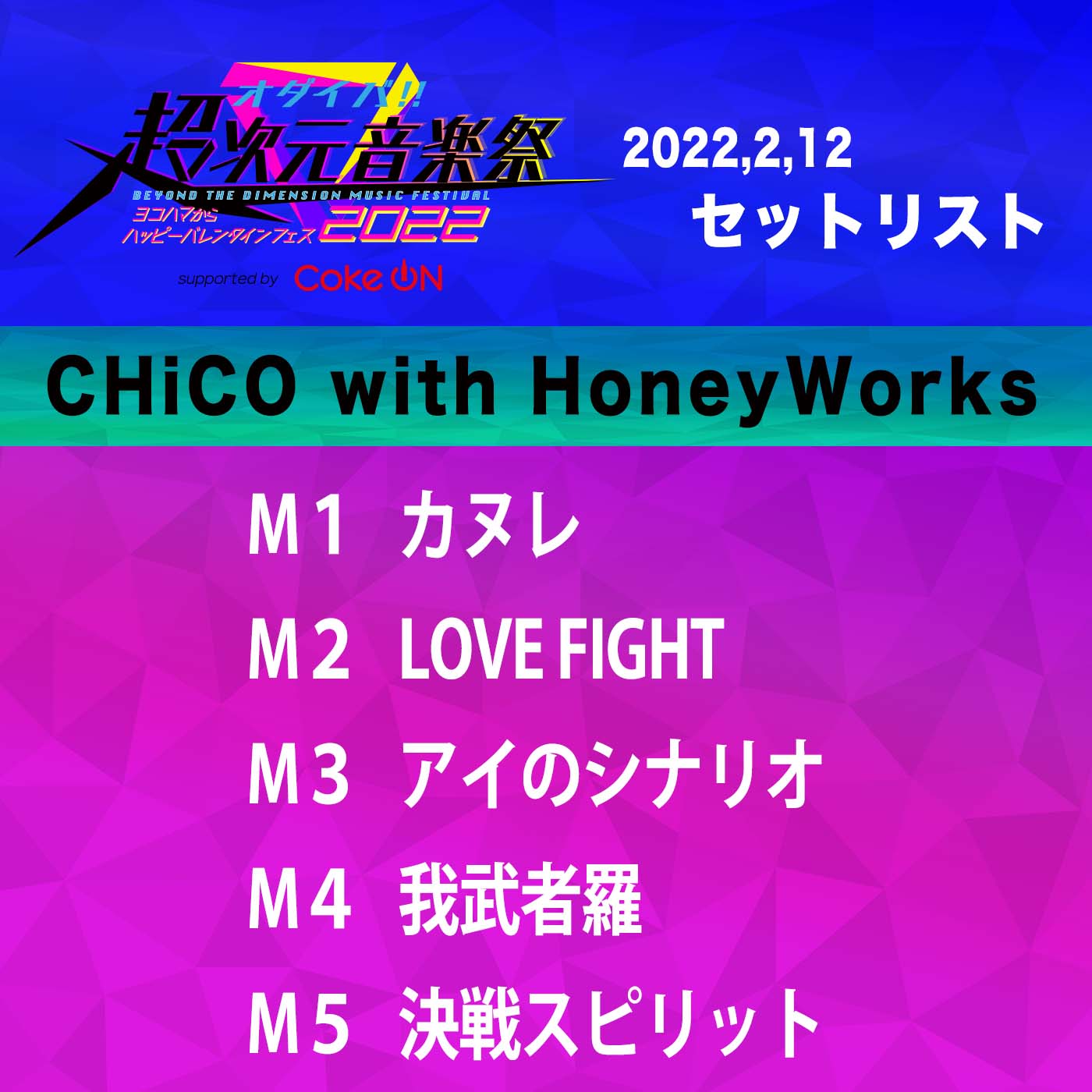 オダイバ!!
超次元音楽祭
BEYOND THE DIMENSION MUSIC FESTIVAL
ヨコハマから
ハッピーバレンタインフェス
2022
supported by Coke ON

2022,2,12
セットリスト

CHiCO with HoneyWorks

M1 カヌレ
M2 LOVE FIGHT
M3 アイのシナリオ
M4 我武者羅
M5 決戦スピリット